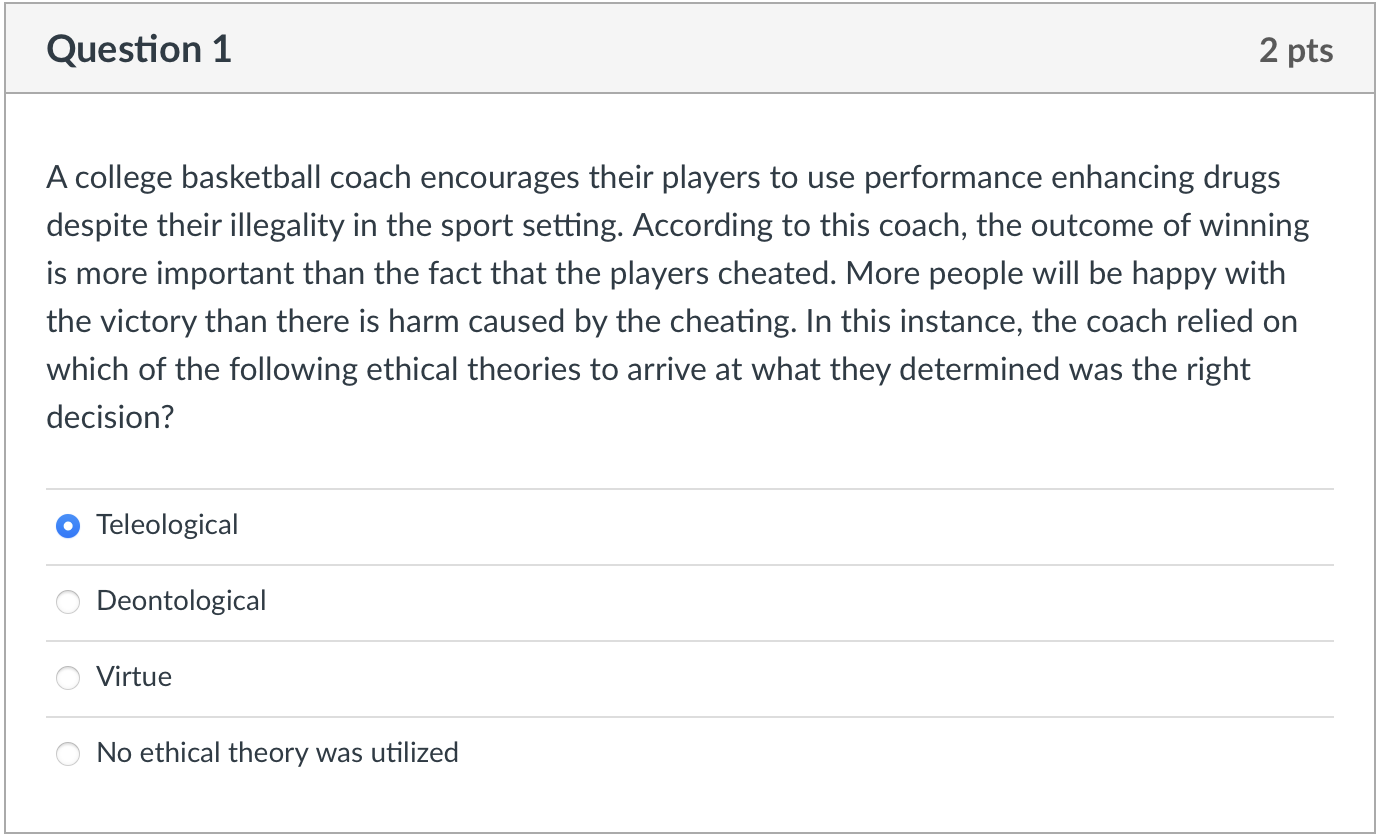 Question 1

2 pts

A college basketball coach encourages their players to use performance enhancing drugs despite their illegality in the sport setting. According to this coach, the outcome of winning is more important than the fact that the players cheated. More people will be happy with the victory than there is harm caused by the cheating. In this instance, the coach relied on which of the following ethical theories to arrive at what they determined was the right decision?

Teleological

Deontological

Virtue

No ethical theory was utilized